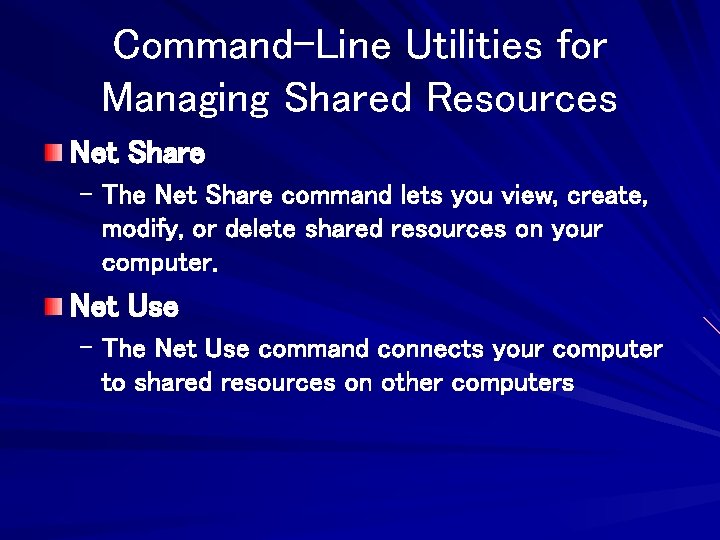 Command-Line Utilities for Managing Shared Resources

Net Share

– The Net Share command lets you view, create, modify, or delete shared resources on your computer.

Net Use

– The Net Use command connects your computer to shared resources on other computers